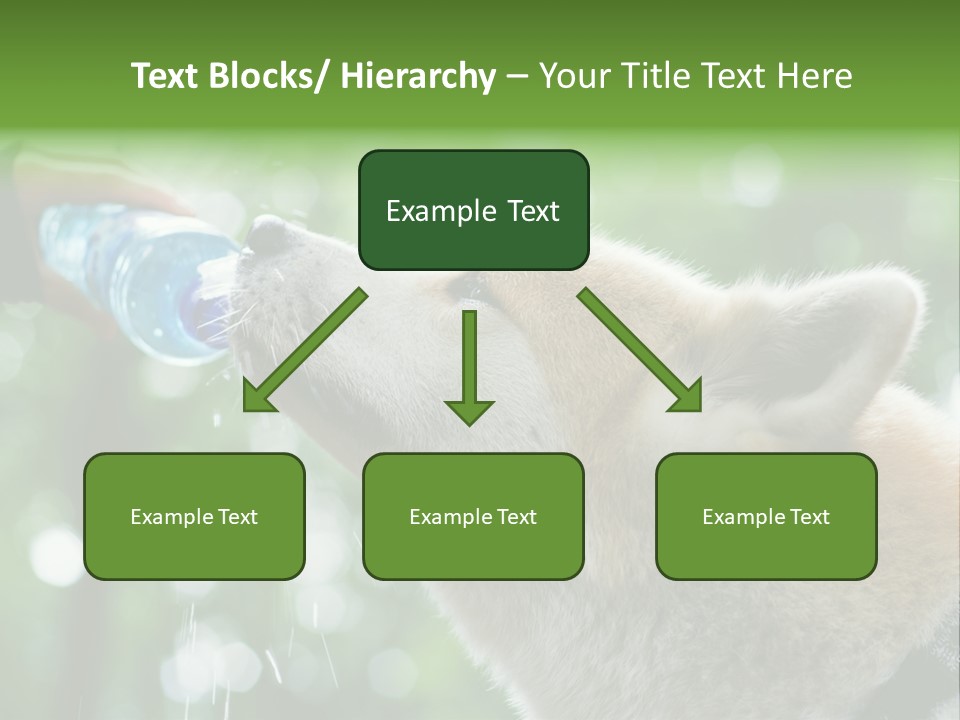 Text Blocks/ Hierarchy – Your Title Text Here

Example Text

Example Text

Example Text

Example Text